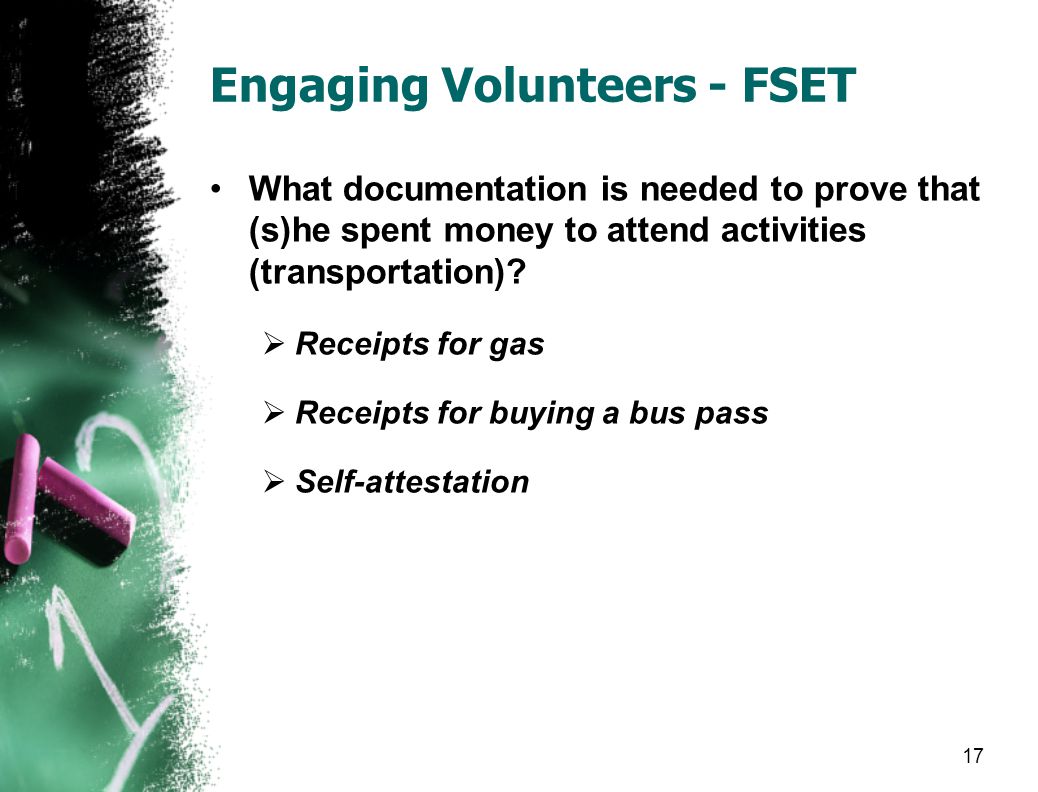 Engaging Volunteers - FSET

• What documentation is needed to prove that (s)he spent money to attend activities (transportation)?

➢ Receipts for gas

➢ Receipts for buying a bus pass

➢ Self-attestation

17